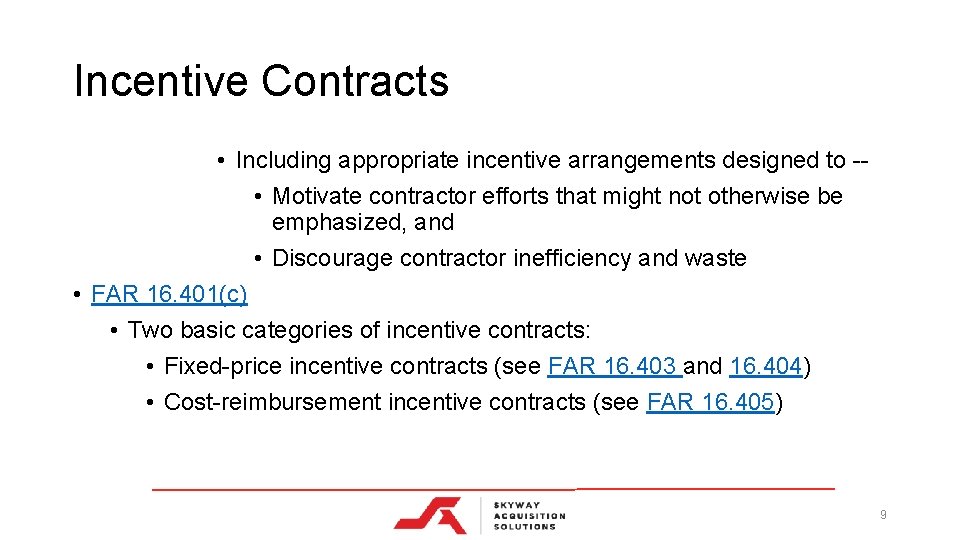 Incentive Contracts

• Including appropriate incentive arrangements designed to --
  • Motivate contractor efforts that might not otherwise be emphasized, and
  • Discourage contractor inefficiency and waste
• FAR 16.401(c)
  • Two basic categories of incentive contracts:
    • Fixed-price incentive contracts (see FAR 16.403 and 16.404)
    • Cost-reimbursement incentive contracts (see FAR 16.405)

SKYWAY ACQUISITION SOLUTIONS

9